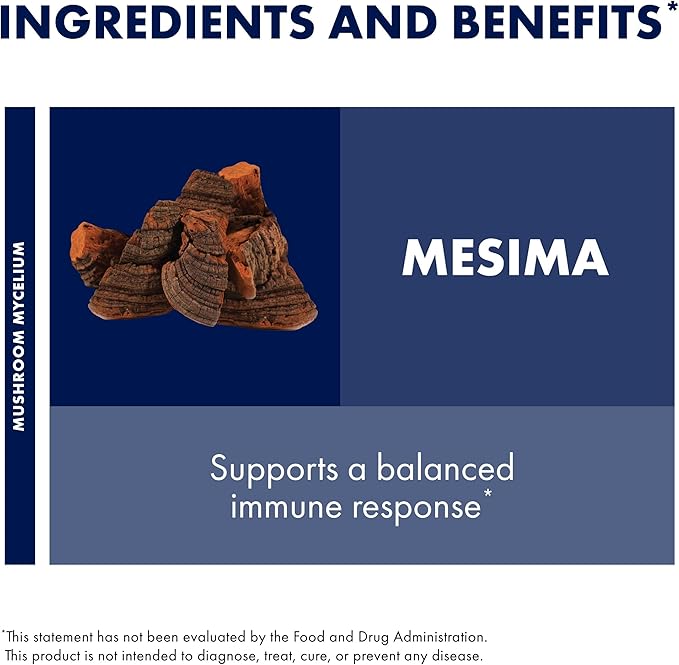 INGREDIENTS AND BENEFITS*

MUSHROOM MYCELIUM

MESIMA

Supports a balanced immune response*

*This statement has not been evaluated by the Food and Drug Administration. This product is not intended to diagnose, treat, cure, or prevent any disease.